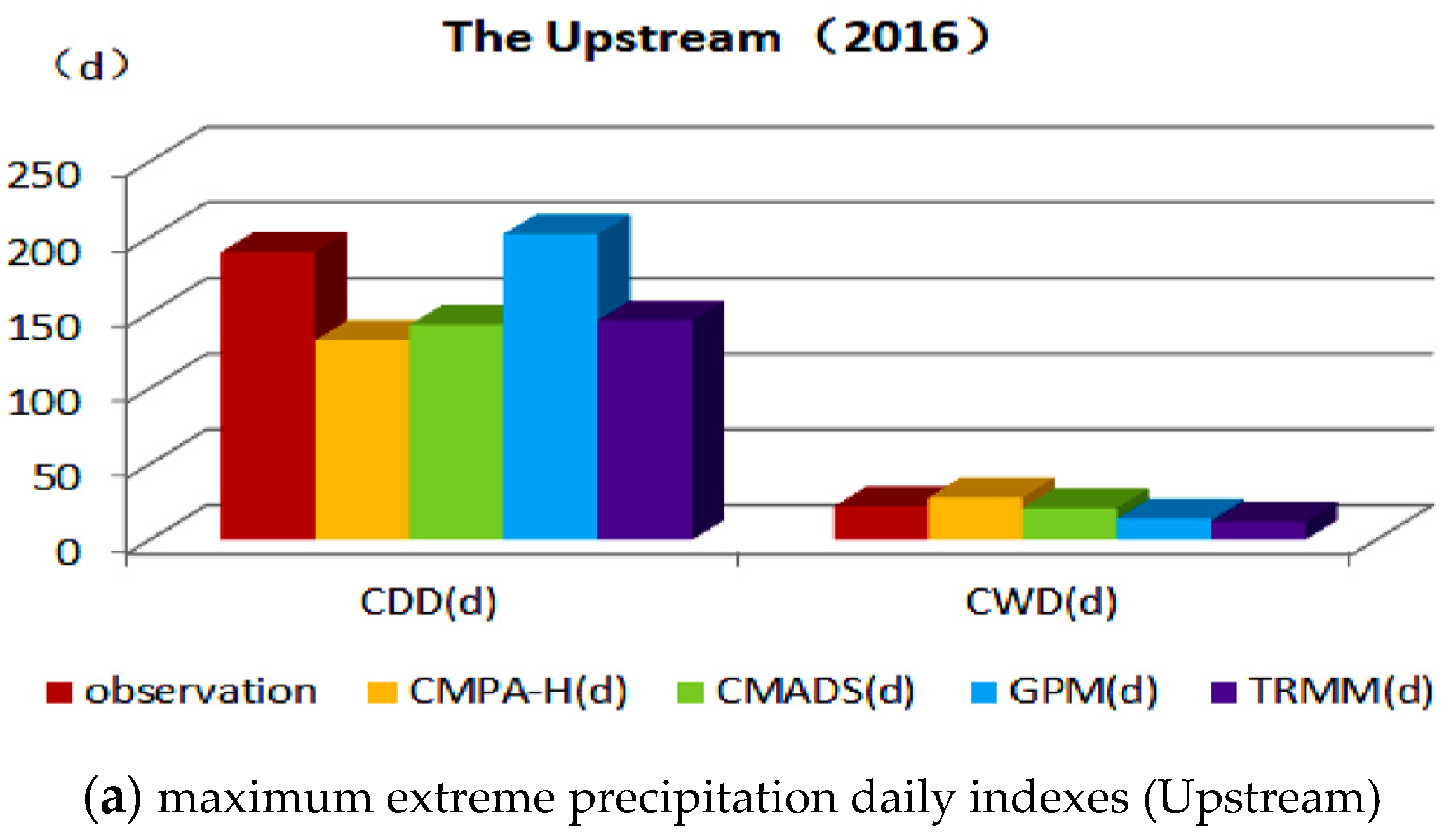 The Upstream （2016）

（d）

250
200
150
100
50
0

CDD(d)
CWD(d)

observation CMPA-H(d) CMADS(d) GPM(d) TRMM(d)

(a) maximum extreme precipitation daily indexes (Upstream)